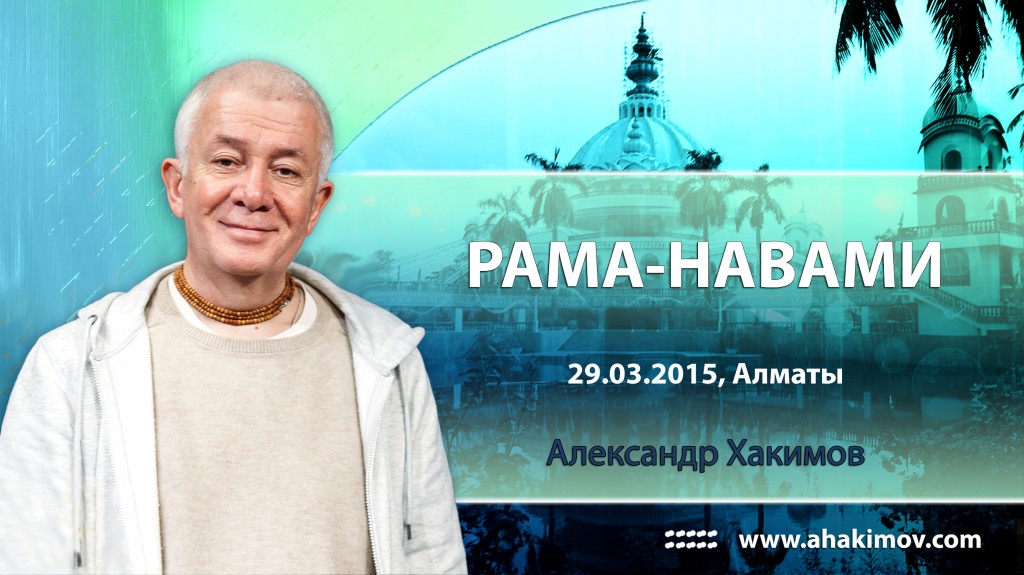 РАМА-НАВАМИ

29.03.2015, Алматы

Александр Хакимов

www.ahakimov.com